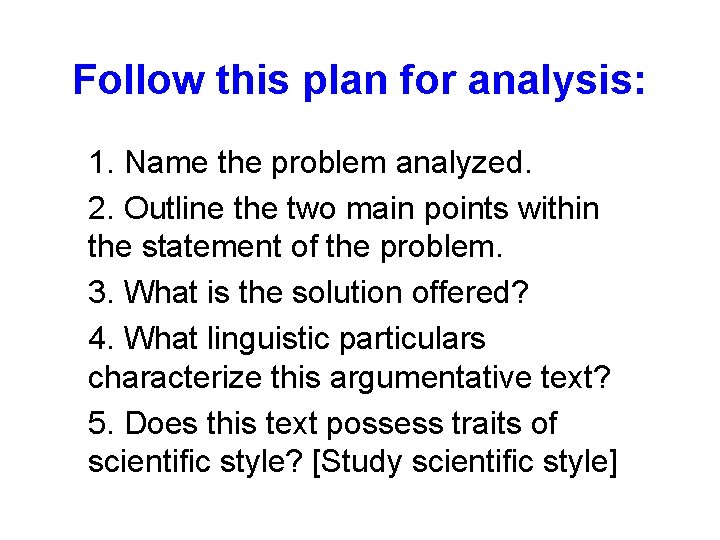 Follow this plan for analysis:

1. Name the problem analyzed.

2. Outline the two main points within the statement of the problem.

3. What is the solution offered?

4. What linguistic particulars characterize this argumentative text?

5. Does this text possess traits of scientific style? [Study scientific style]